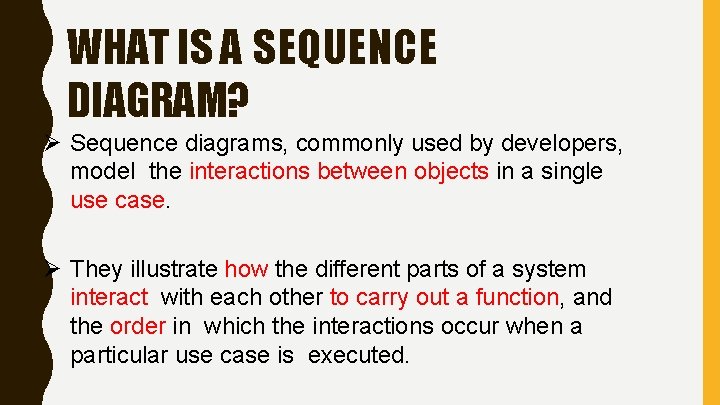 WHAT IS A SEQUENCE DIAGRAM?

➢ Sequence diagrams, commonly used by developers, model the interactions between objects in a single use case.

➢ They illustrate how the different parts of a system interact with each other to carry out a function, and the order in which the interactions occur when a particular use case is executed.